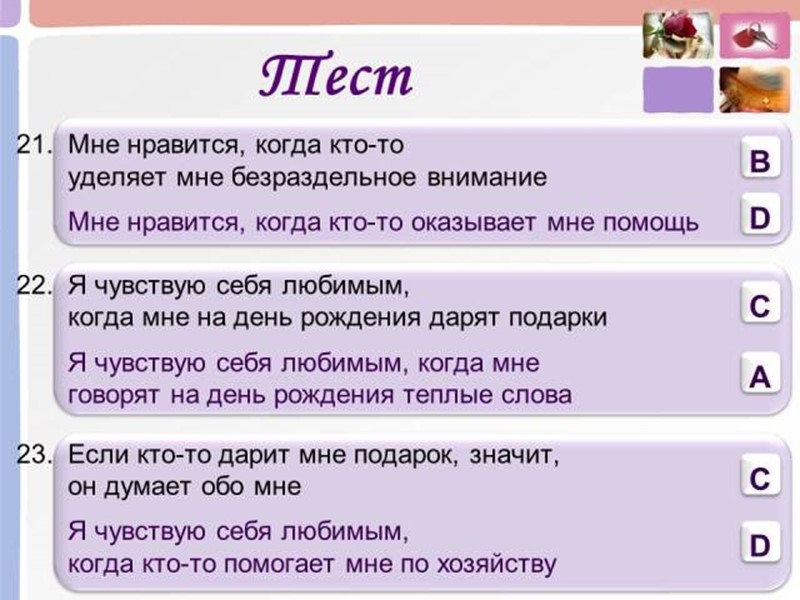 Тест

21. Мне нравится, когда кто-то уделяет мне безраздельное внимание
B
Мне нравится, когда кто-то оказывает мне помощь
D

22. Я чувствую себя любимым, когда мне на день рождения дарят подарки
C
Я чувствую себя любимым, когда мне говорят на день рождения теплые слова
A

23. Если кто-то дарит мне подарок, значит, он думает обо мне
C
Я чувствую себя любимым, когда кто-то помогает мне по хозяйству
D